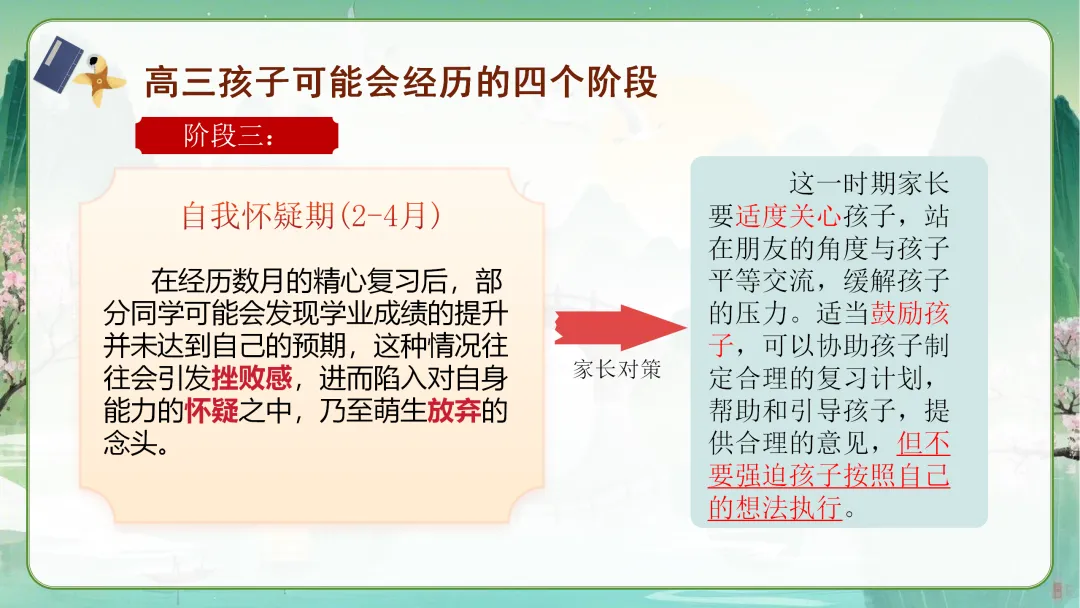 高三孩子可能会经历的四个阶段

阶段三：

自我怀疑期(2-4月)

在经历数月的精心复习后，部分同学可能会发现学业成绩的提升并未达到自己的预期，这种情况往往会引发挫败感，进而陷入对自身能力的怀疑之中，乃至萌生放弃的念头。

家长对策

这一时期家长要适度关心孩子，站在朋友的角度与孩子平等交流，缓解孩子的压力。适当鼓励孩子，可以协助孩子制定合理的复习计划，帮助和引导孩子，提供合理的意见，但不要强迫孩子按照自己的想法执行。